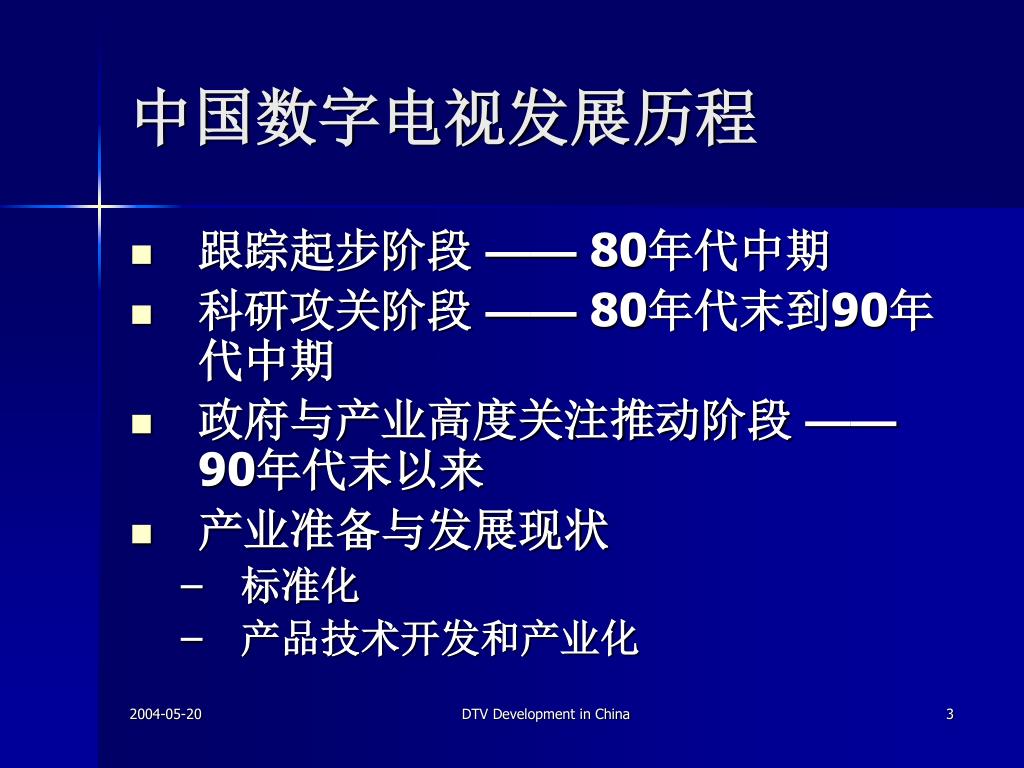 中国数字电视发展历程

- 跟踪起步阶段 —— 80年代中期
- 科研攻关阶段 —— 80年代末到90年代中期
- 政府与产业高度关注推动阶段 —— 90年代末以来
- 产业准备与发展现状
  – 标准化
  – 产品技术开发和产业化

2004-05-20

DTV Development in China

3